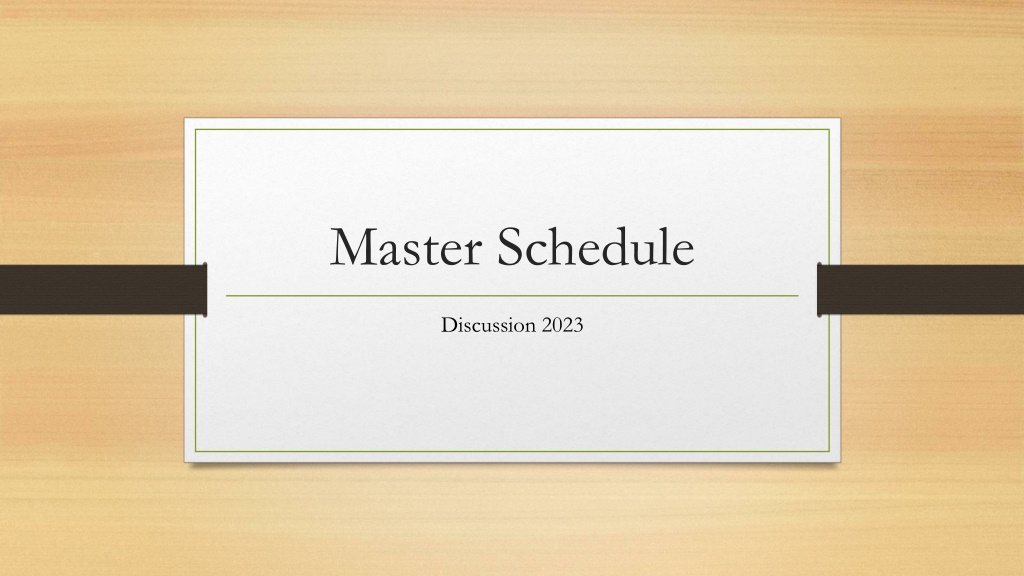 Master Schedule

Discussion 2023